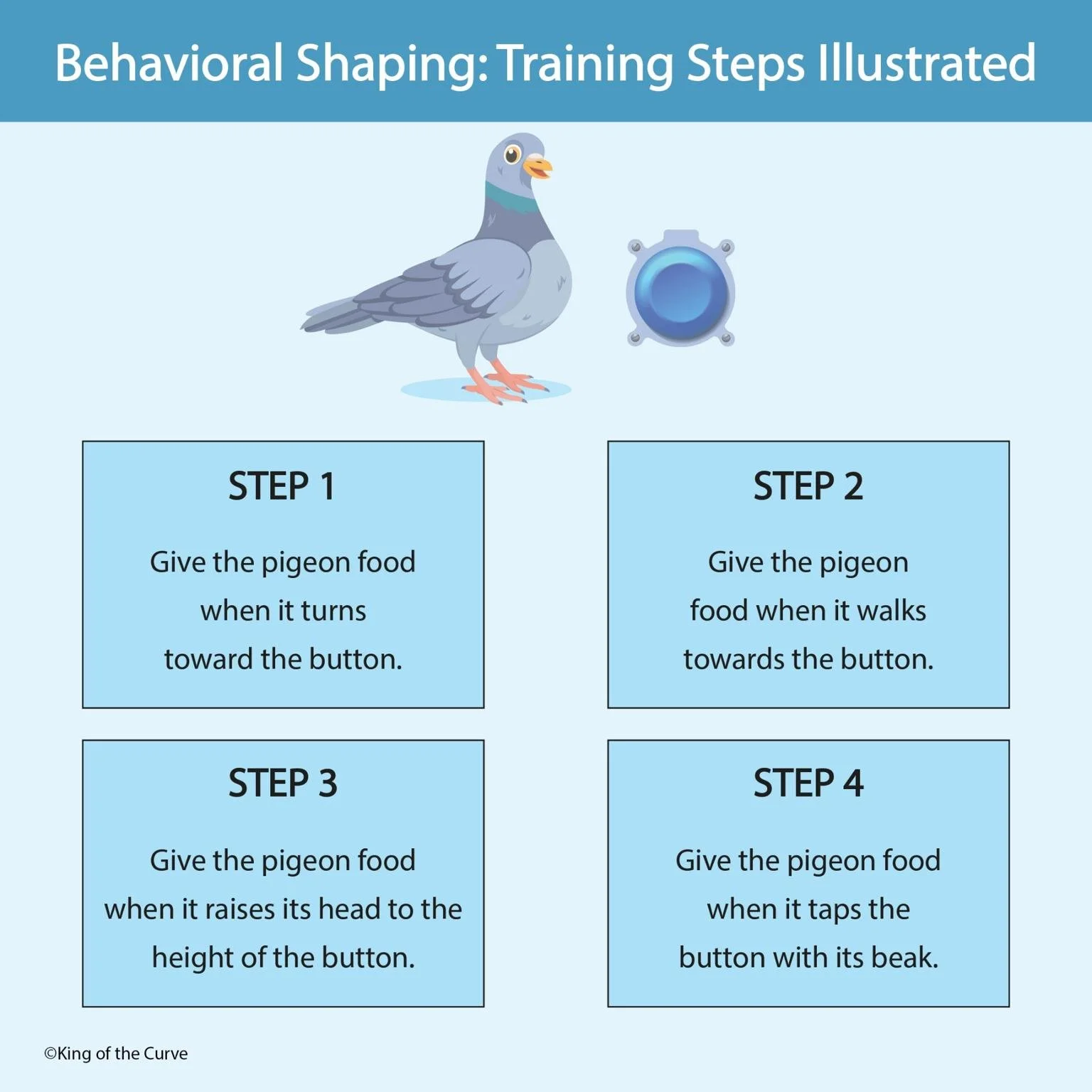 Behavioral Shaping: Training Steps Illustrated

STEP 1

Give the pigeon food when it turns toward the button.

STEP 2

Give the pigeon food when it walks towards the button.

STEP 3

Give the pigeon food when it raises its head to the height of the button.

STEP 4

Give the pigeon food when it taps the button with its beak.

©King of the Curve